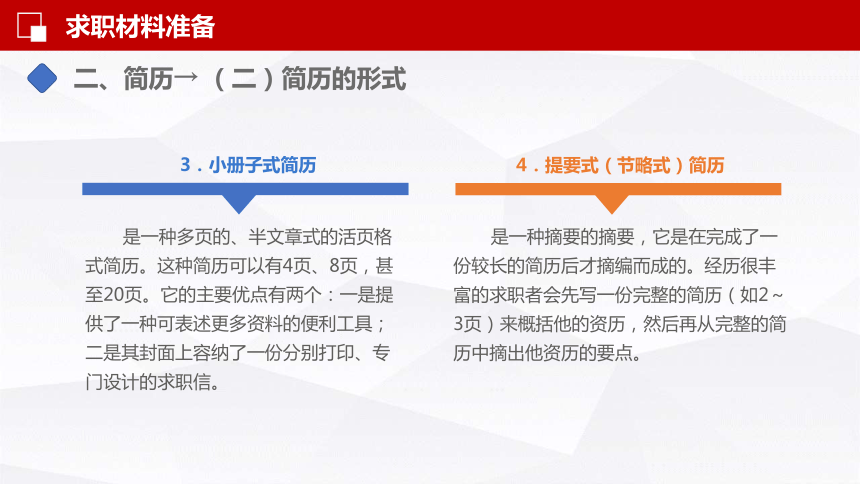 求职材料准备

二、简历→（二）简历的形式

3．小册子式简历

是一种多页的、半文章式的活页格式简历。这种简历可以有4页、8页，甚至20页。它的主要优点有两个：一是提供了一种可表述更多资料的便利工具；二是其封面上容纳了一份分别打印、专门设计的求职信。

4．提要式（节略式）简历

是一种摘要的摘要，它是在完成了一份较长的简历后才摘编而成的。经历很丰富的求职者会先写一份完整的简历（如2～3页）来概括他的资历，然后再从完整的简历中摘出他资历的要点。